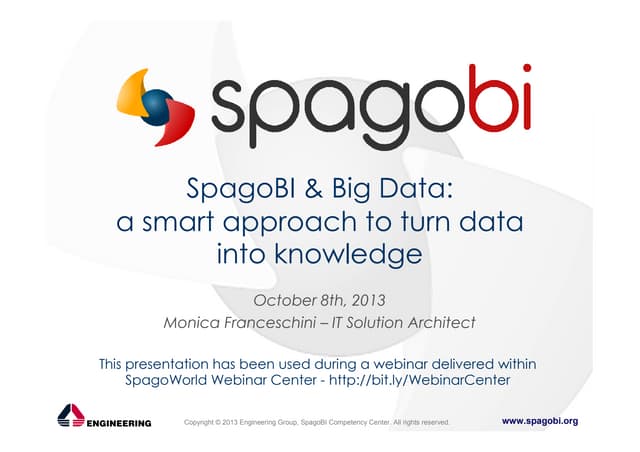 spagobi

SpagoBI & Big Data: a smart approach to turn data into knowledge

October 8th, 2013

Monica Franceschini – IT Solution Architect

This presentation has been used during a webinar delivered within SpagoWorld Webinar Center - http://bit.ly/WebinarCenter

ENGINEERING

Copyright © 2013 Engineering Group, SpagoBI Competency Center. All rights reserved.

www.spagobi.org